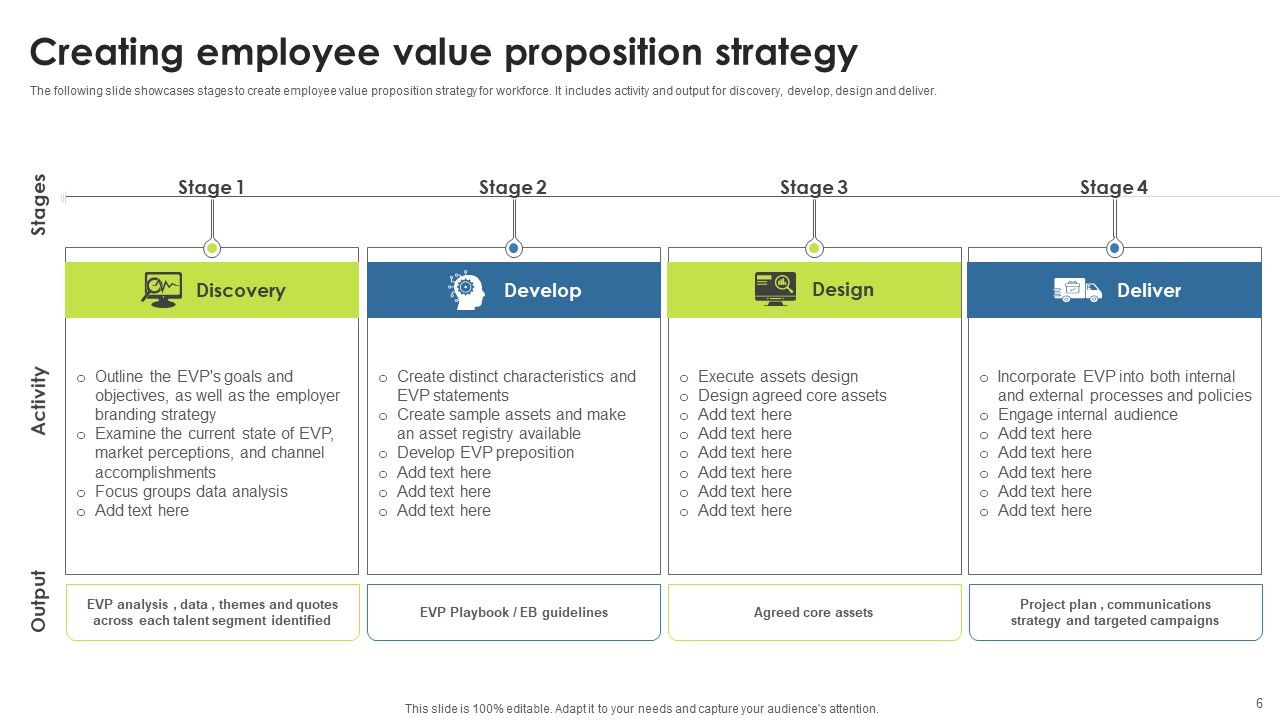 Creating employee value proposition strategy

The following slide showcases stages to create employee value proposition strategy for workforce. It includes activity and output for discovery, develop, design and deliver.

Stages

Stage 1

Stage 2

Stage 3

Stage 4

Discovery

Develop

Design

Deliver

Activity

o Outline the EVP's goals and objectives, as well as the employer branding strategy
o Examine the current state of EVP, market perceptions, and channel accomplishments
o Focus groups data analysis
o Add text here

o Create distinct characteristics and EVP statements
o Create sample assets and make an asset registry available
o Develop EVP preposition
o Add text here
o Add text here
o Add text here

o Execute assets design
o Design agreed core assets
o Add text here
o Add text here
o Add text here
o Add text here
o Add text here
o Add text here

o Incorporate EVP into both internal and external processes and policies
o Engage internal audience
o Add text here
o Add text here
o Add text here
o Add text here
o Add text here

Output

EVP analysis , data , themes and quotes across each talent segment identified

EVP Playbook / EB guidelines

Agreed core assets

Project plan , communications strategy and targeted campaigns

This slide is 100% editable. Adapt it to your needs and capture your audience's attention.

6